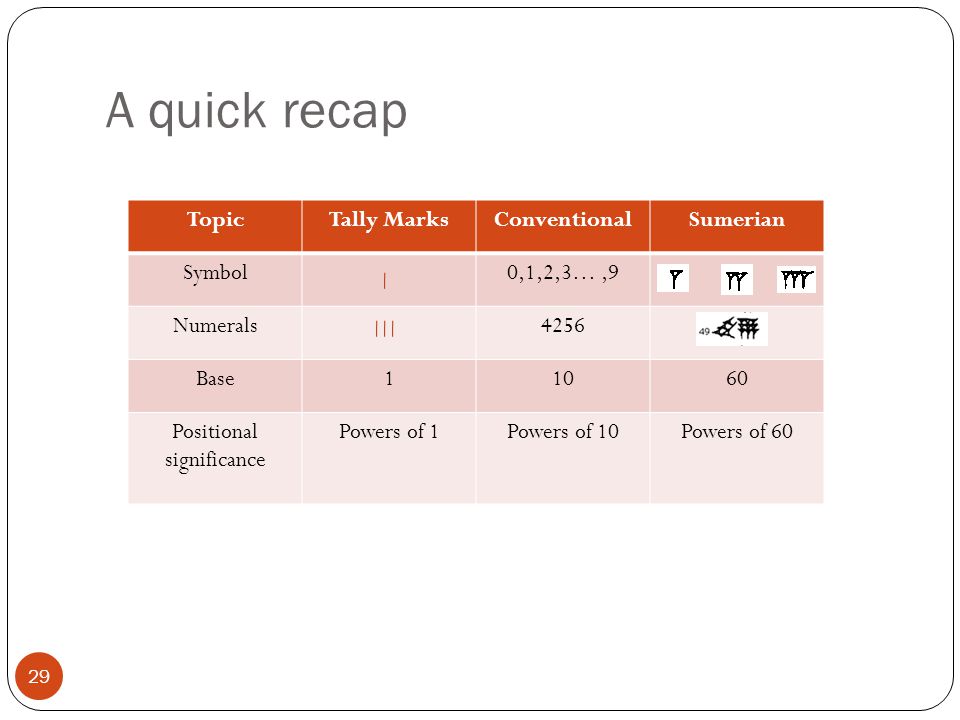 A quick recap

| Topic | Tally Marks | Conventional | Sumerian |
|---|---|---|---|
| Symbol | \| | 0,1,2,3… ,9 | |
| Numerals | \|\|\| | 4256 | 49 |
| Base | 1 | 10 | 60 |
| Positional significance | Powers of 1 | Powers of 10 | Powers of 60 |

29